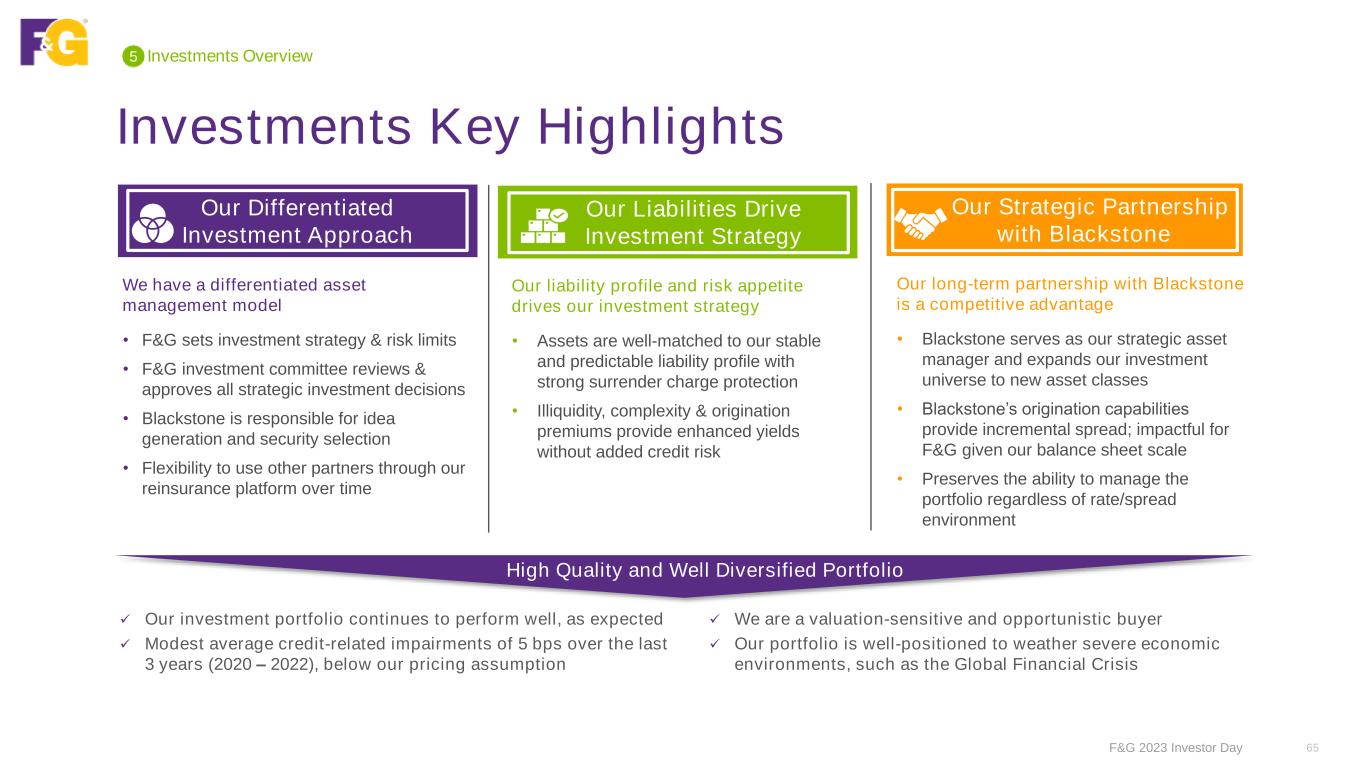 F&G

5 Investments Overview

Investments Key Highlights

Our Differentiated Investment Approach

We have a differentiated asset management model

• F&G sets investment strategy & risk limits
• F&G investment committee reviews & approves all strategic investment decisions
• Blackstone is responsible for idea generation and security selection
• Flexibility to use other partners through our reinsurance platform over time

Our Liabilities Drive Investment Strategy

Our liability profile and risk appetite drives our investment strategy

• Assets are well-matched to our stable and predictable liability profile with strong surrender charge protection
• Illiquidity, complexity & origination premiums provide enhanced yields without added credit risk

Our Strategic Partnership with Blackstone

Our long-term partnership with Blackstone is a competitive advantage

• Blackstone serves as our strategic asset manager and expands our investment universe to new asset classes
• Blackstone's origination capabilities provide incremental spread; impactful for F&G given our balance sheet scale
• Preserves the ability to manage the portfolio regardless of rate/spread environment

High Quality and Well Diversified Portfolio

✓ Our investment portfolio continues to perform well, as expected
✓ Modest average credit-related impairments of 5 bps over the last 3 years (2020 – 2022), below our pricing assumption

✓ We are a valuation-sensitive and opportunistic buyer
✓ Our portfolio is well-positioned to weather severe economic environments, such as the Global Financial Crisis

F&G 2023 Investor Day 65